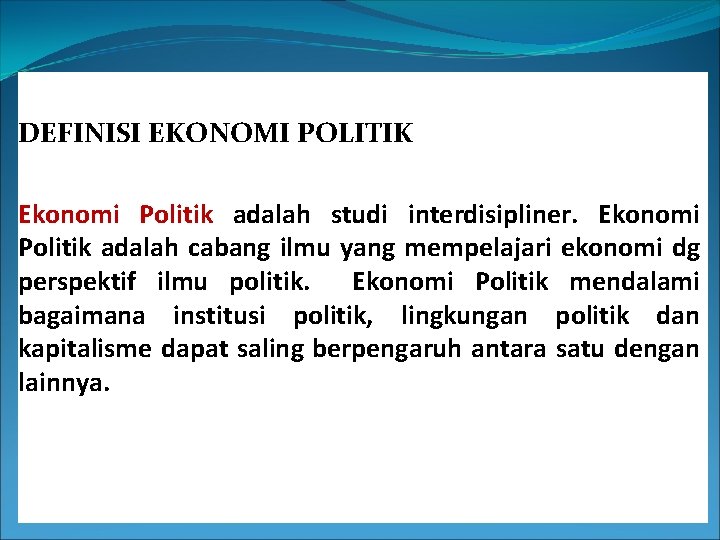 DEFINISI EKONOMI POLITIK

Ekonomi Politik adalah studi interdisipliner. Ekonomi Politik adalah cabang ilmu yang mempelajari ekonomi dg perspektif ilmu politik. Ekonomi Politik mendalami bagaimana institusi politik, lingkungan politik dan kapitalisme dapat saling berpengaruh antara satu dengan lainnya.